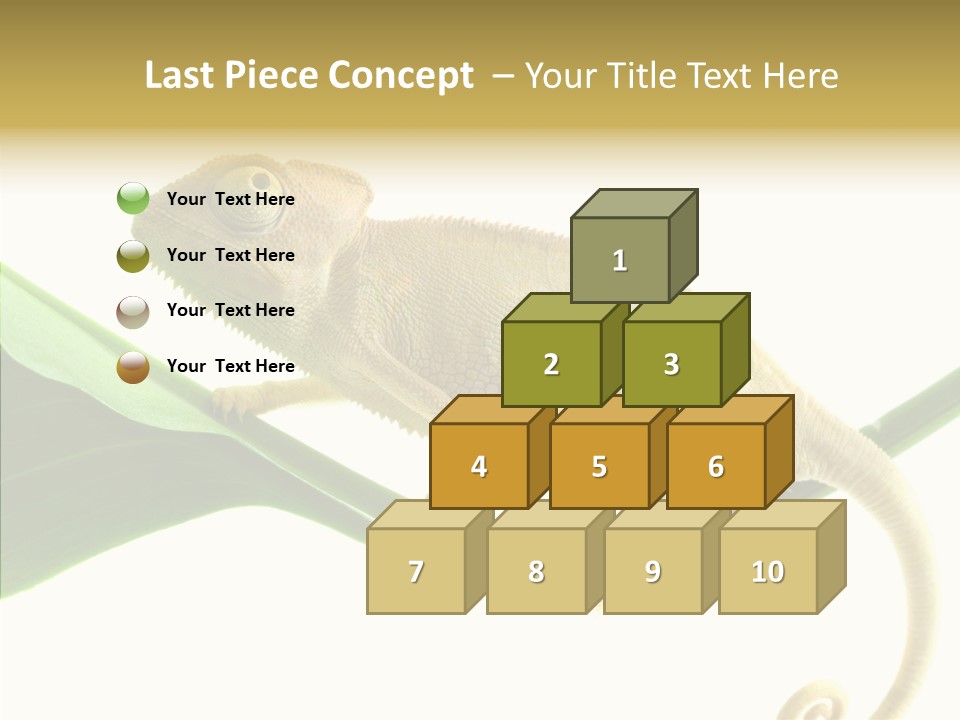 Last Piece Concept – Your Title Text Here

Your Text Here

Your Text Here

Your Text Here

Your Text Here

1

2

3

4

5

6

7

8

9

10